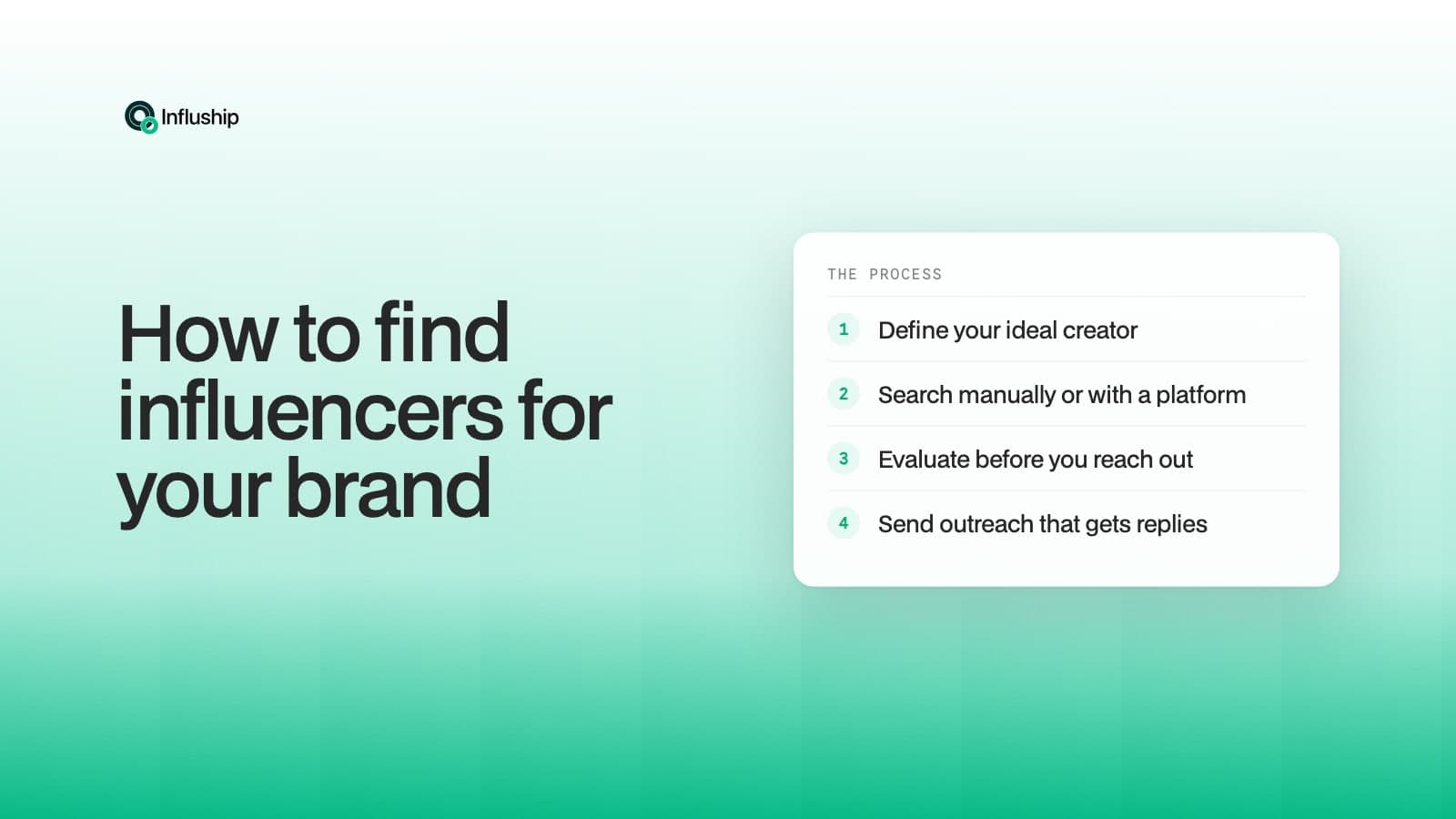 Influship

How to find influencers for your brand

THE PROCESS

1 Define your ideal creator

2 Search manually or with a platform

3 Evaluate before you reach out

4 Send outreach that gets replies